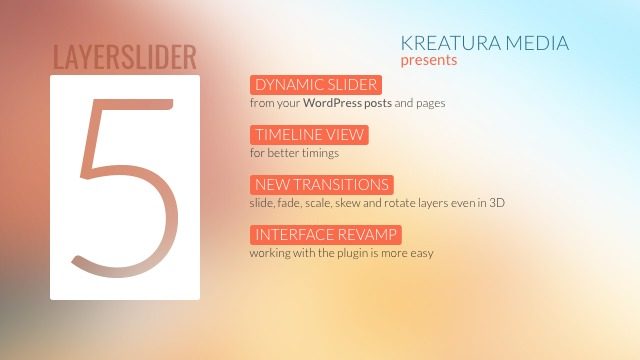 LAYERSLIDER

5

KREATURA MEDIA
presents

DYNAMIC SLIDER
from your WordPress posts and pages

TIMELINE VIEW
for better timings

NEW TRANSITIONS
slide, fade, scale, skew and rotate layers even in 3D

INTERFACE REVAMP
working with the plugin is more easy